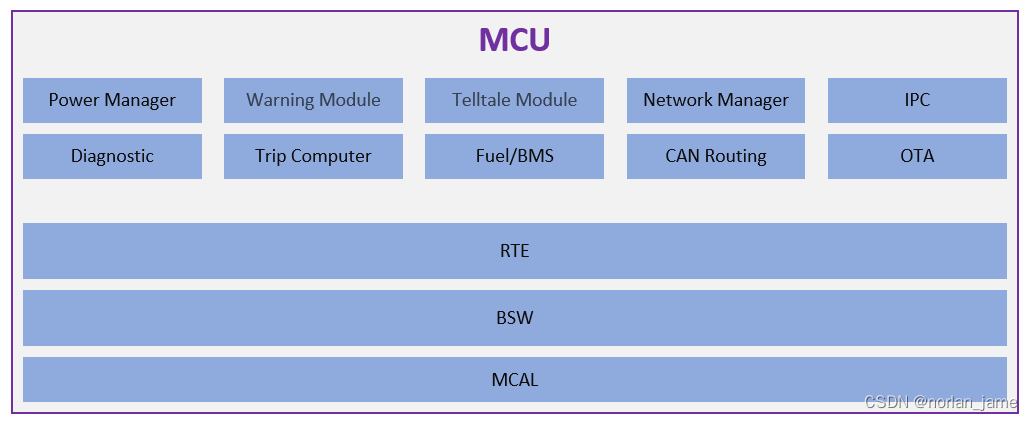 MCU

Power Manager
Warning Module
Telltale Module
Network Manager
IPC

Diagnostic
Trip Computer
Fuel/BMS
CAN Routing
OTA

RTE

BSW

MCAL

CSDN @norlan_jame